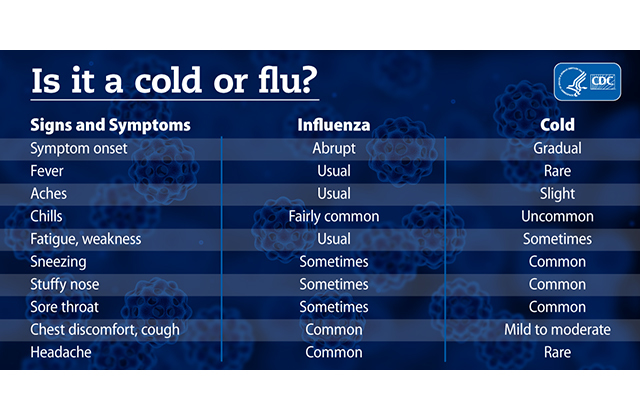 Is it a cold or flu?

CDC

| Signs and Symptoms | Influenza | Cold |
|---|---|---|
| Symptom onset | Abrupt | Gradual |
| Fever | Usual | Rare |
| Aches | Usual | Slight |
| Chills | Fairly common | Uncommon |
| Fatigue, weakness | Usual | Sometimes |
| Sneezing | Sometimes | Common |
| Stuffy nose | Sometimes | Common |
| Sore throat | Sometimes | Common |
| Chest discomfort, cough | Common | Mild to moderate |
| Headache | Common | Rare |